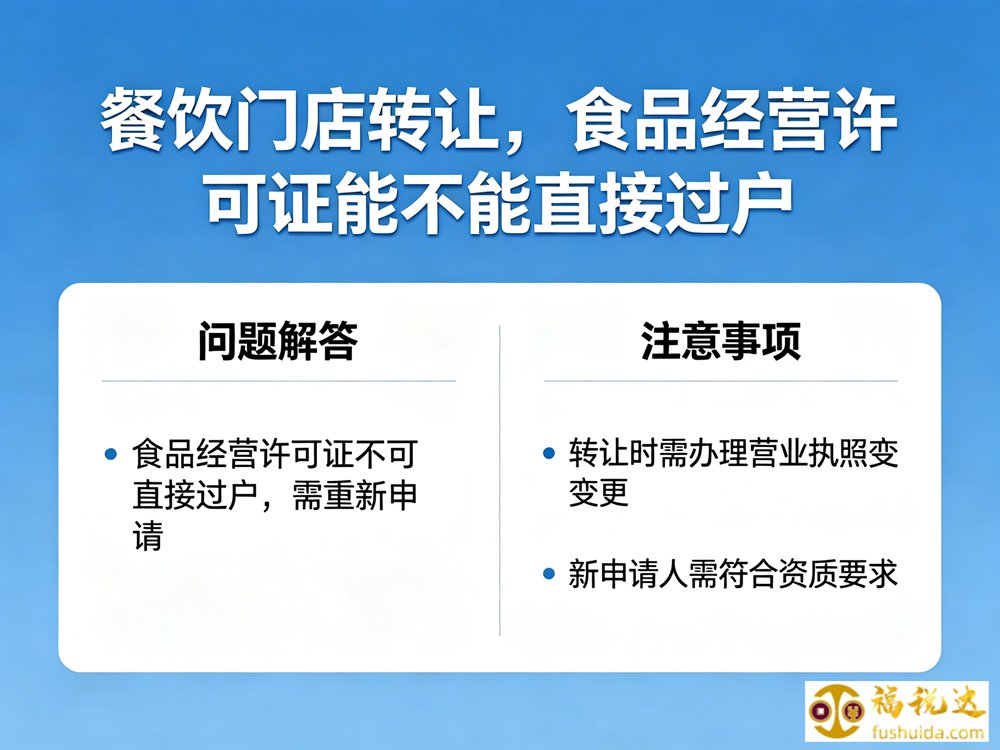 餐饮门店转让，食品经营许可证能不能直接过户

问题解答

• 食品经营许可证不可直接过户，需重新申请

注意事项

• 转让时需办理营业执照变变更

• 新申请人需符合资质要求

福税达
fushuida.com